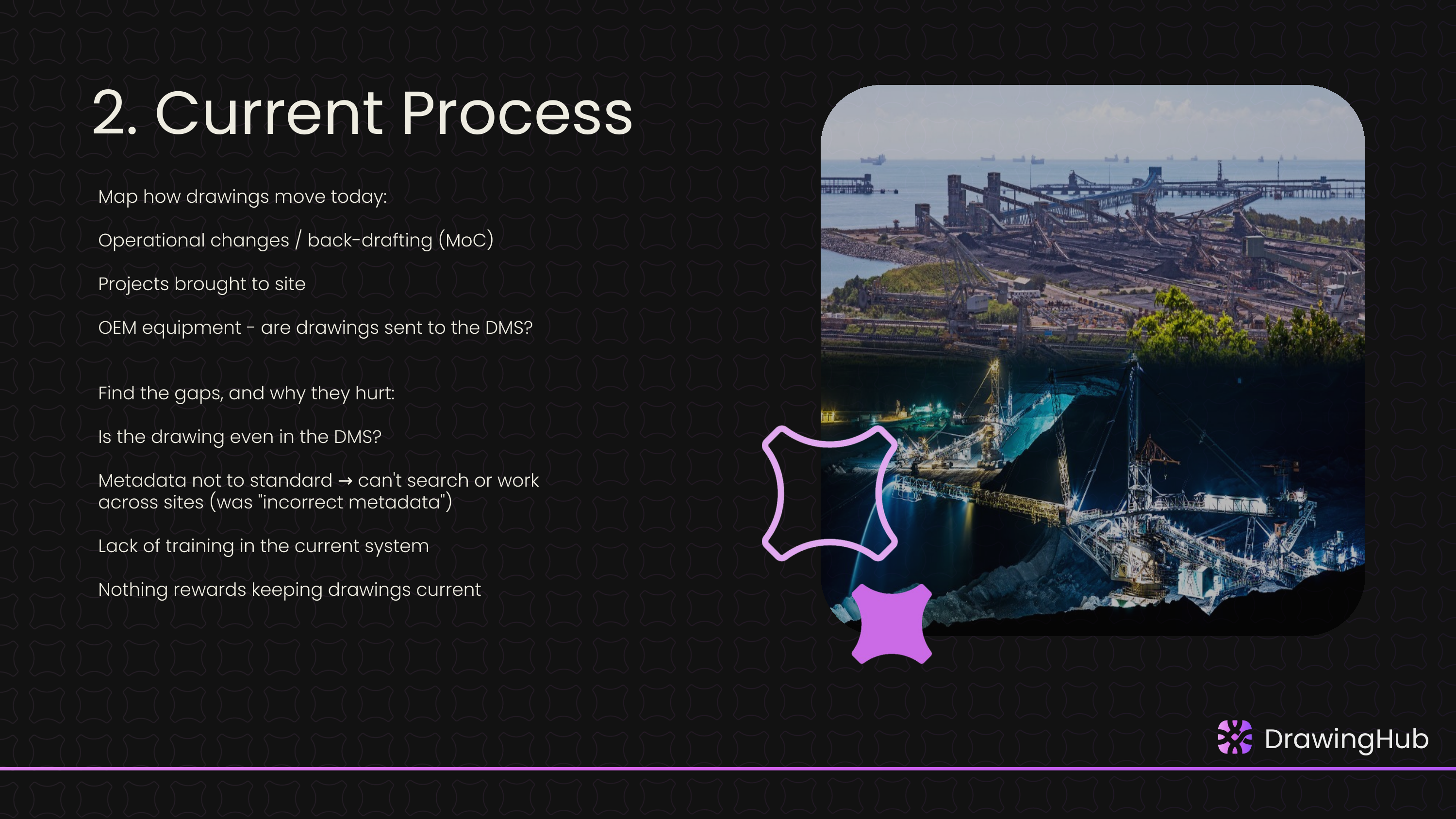 2. Current Process

Map how drawings move today:

Operational changes / back-drafting (MoC)

Projects brought to site

OEM equipment - are drawings sent to the DMS?

Find the gaps, and why they hurt:

Is the drawing even in the DMS?

Metadata not to standard → can't search or work across sites (was "incorrect metadata")

Lack of training in the current system

Nothing rewards keeping drawings current

DrawingHub